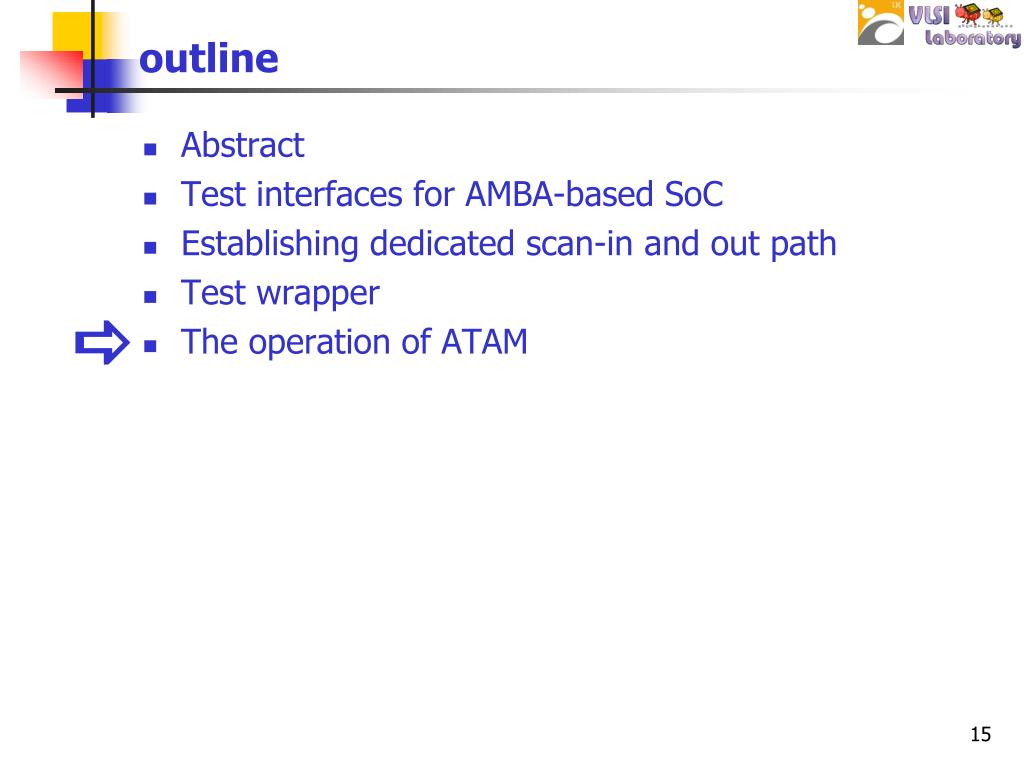 VLSI Laboratory

outline

- Abstract
- Test interfaces for AMBA-based SoC
- Establishing dedicated scan-in and out path
- Test wrapper
- The operation of ATAM

15